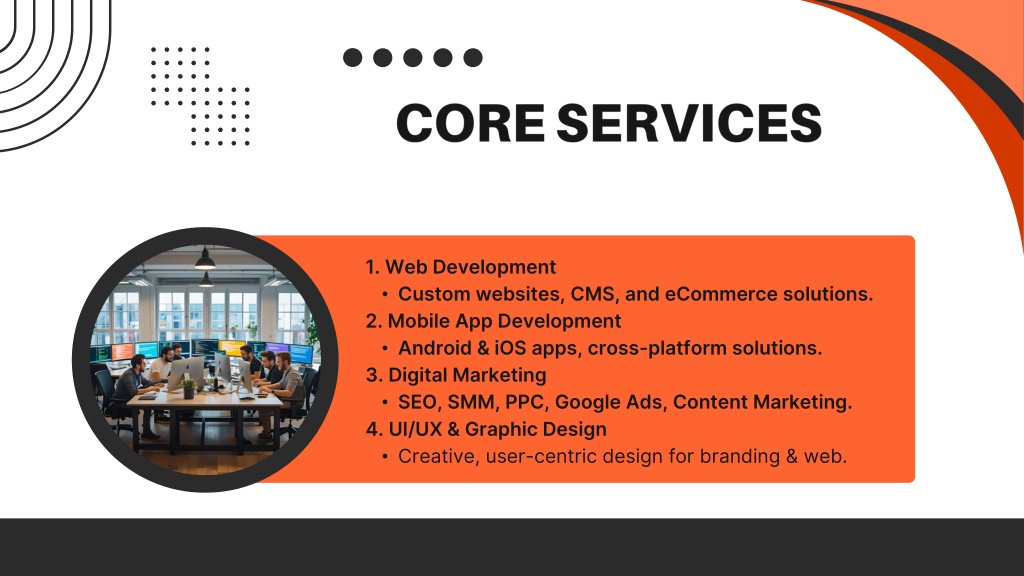 CORE SERVICES

1. Web Development
• Custom websites, CMS, and eCommerce solutions.
2. Mobile App Development
• Android & iOS apps, cross-platform solutions.
3. Digital Marketing
• SEO, SMM, PPC, Google Ads, Content Marketing.
4. UI/UX & Graphic Design
• Creative, user-centric design for branding & web.